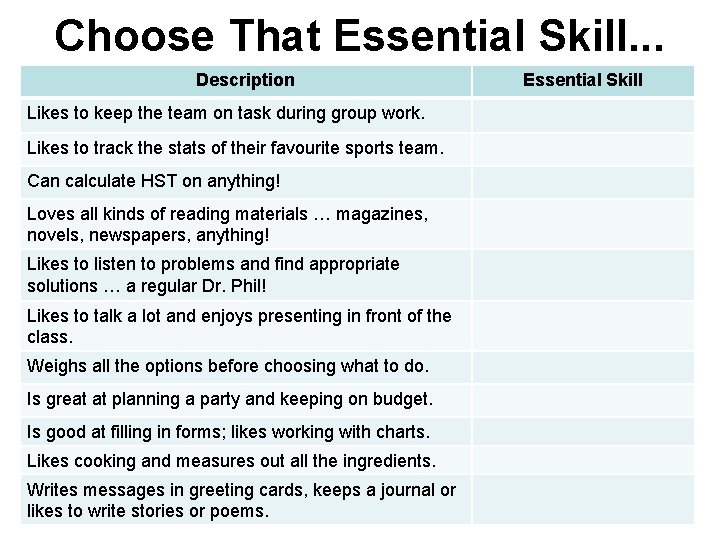 Choose That Essential Skill...

| Description | Essential Skill |
|---|---|
| Likes to keep the team on task during group work. | |
| Likes to track the stats of their favourite sports team. | |
| Can calculate HST on anything! | |
| Loves all kinds of reading materials … magazines, novels, newspapers, anything! | |
| Likes to listen to problems and find appropriate solutions … a regular Dr. Phil! | |
| Likes to talk a lot and enjoys presenting in front of the class. | |
| Weighs all the options before choosing what to do. | |
| Is great at planning a party and keeping on budget. | |
| Is good at filling in forms; likes working with charts. | |
| Likes cooking and measures out all the ingredients. | |
| Writes messages in greeting cards, keeps a journal or likes to write stories or poems. | |